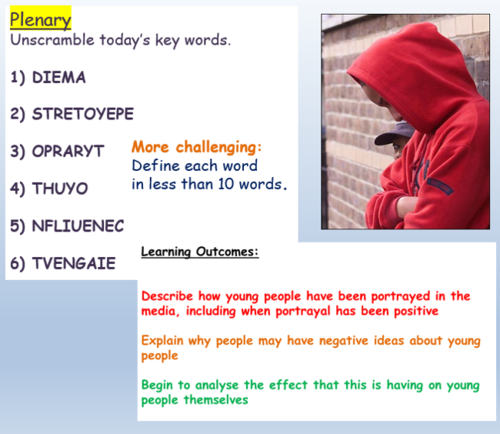 Plenary
Unscramble today's key words.

1) DIEMA

2) STRETOYEPE

3) OPRARYT

4) THUYO

5) NFLIUENEC

6) TVENGAIE

More challenging:
Define each word in less than 10 words.

Learning Outcomes:

Describe how young people have been portrayed in the media, including when portrayal has been positive

Explain why people may have negative ideas about young people

Begin to analyse the effect that this is having on young people themselves